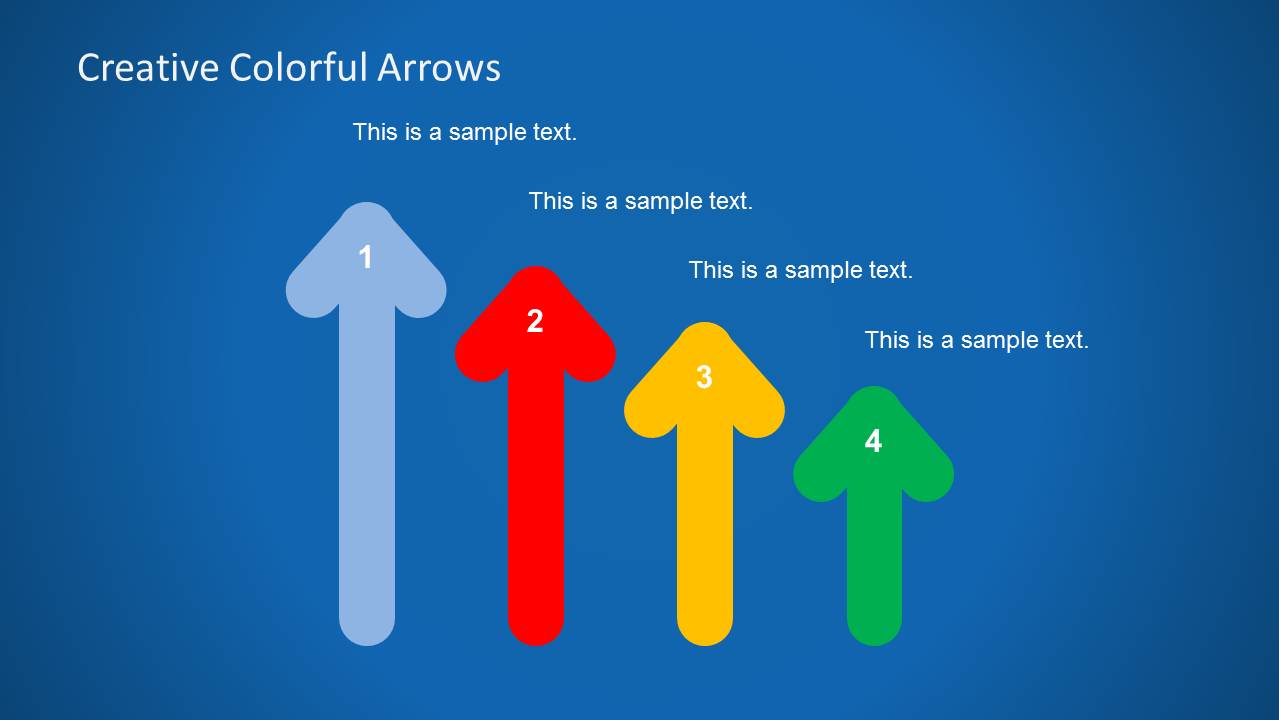 Creative Colorful Arrows

This is a sample text.

This is a sample text.

This is a sample text.

This is a sample text.

1

2

3

4